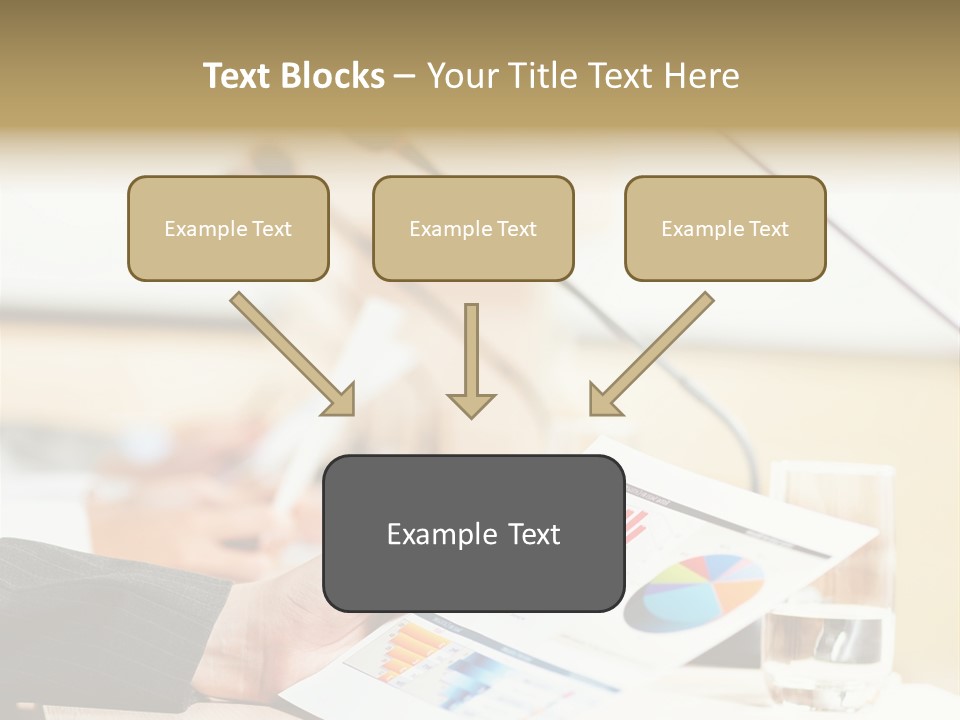 Text Blocks – Your Title Text Here

Example Text

Example Text

Example Text

Example Text